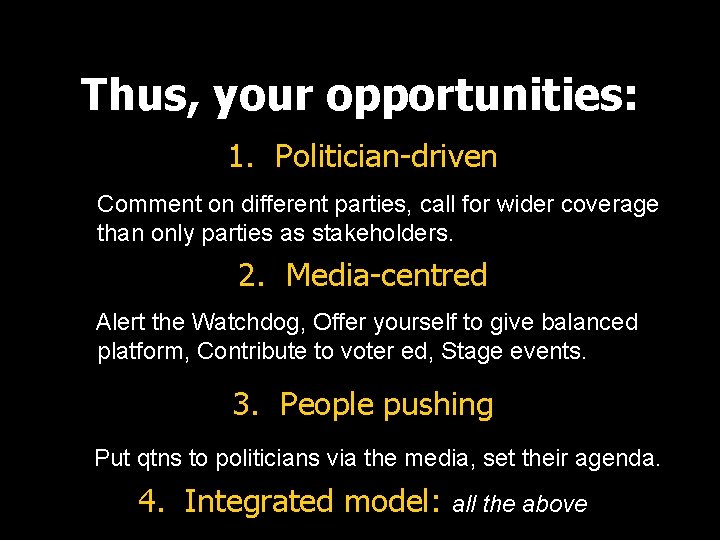 Thus, your opportunities:

1. Politician-driven

Comment on different parties, call for wider coverage than only parties as stakeholders.

2. Media-centred

Alert the Watchdog, Offer yourself to give balanced platform, Contribute to voter ed, Stage events.

3. People pushing

Put qtns to politicians via the media, set their agenda.

4. Integrated model: all the above